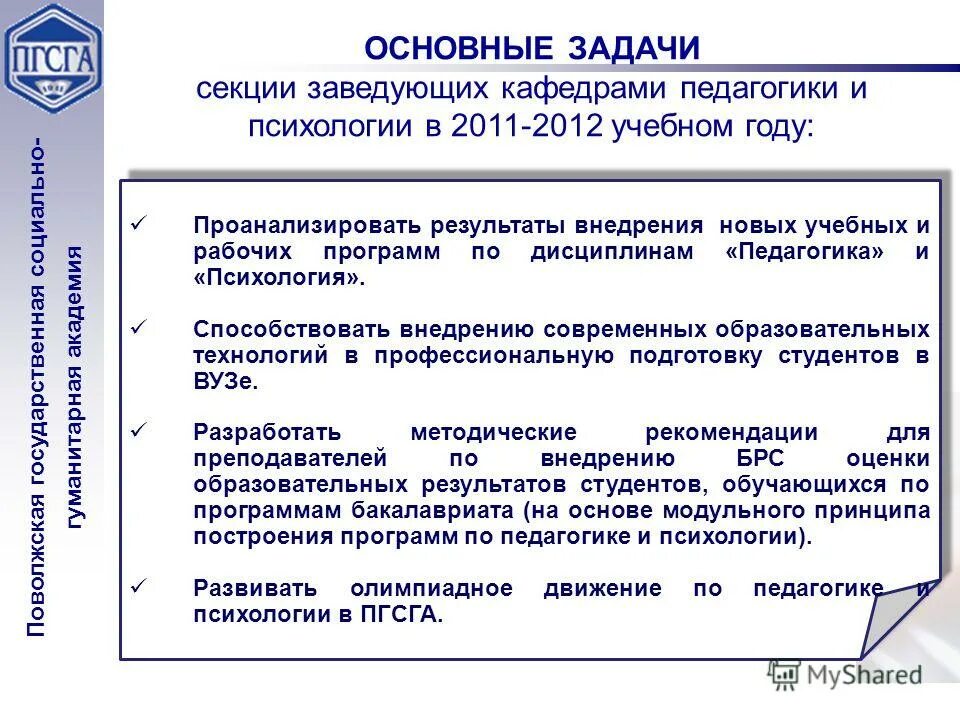 ПГСГА

Поволжская государственная социально-гуманитарная академия

ОСНОВНЫЕ ЗАДАЧИ
секции заведующих кафедрами педагогики и психологии в 2011-2012 учебном году:

✓ Проанализировать результаты внедрения новых учебных и рабочих программ по дисциплинам «Педагогика» и «Психология».

✓ Способствовать внедрению современных образовательных технологий в профессиональную подготовку студентов в ВУЗе.

✓ Разработать методические рекомендации для преподавателей по внедрению БРС оценки образовательных результатов студентов, обучающихся по программам бакалавриата (на основе модульного принципа построения программ по педагогике и психологии).

✓ Развивать олимпиадное движение по педагогике и психологии в ПГСГА.

MyShared